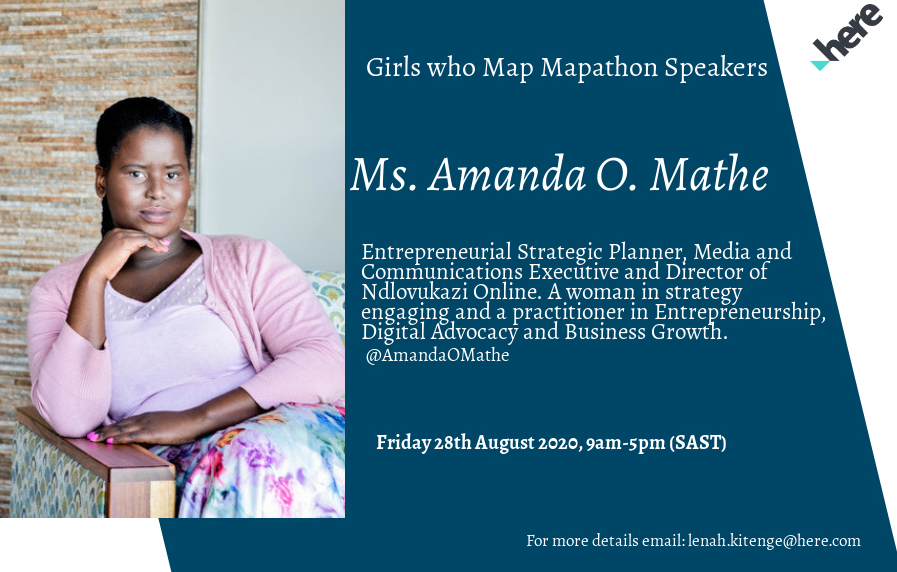 here

Girls who Map Mapathon Speakers

Ms. Amanda O. Mathe

Entrepreneurial Strategic Planner, Media and Communications Executive and Director of Ndlovukazi Online. A woman in strategy engaging and a practitioner in Entrepreneurship, Digital Advocacy and Business Growth.
@AmandaOMathe

Friday 28th August 2020, 9am-5pm (SAST)

For more details email: lenah.kitenge@here.com